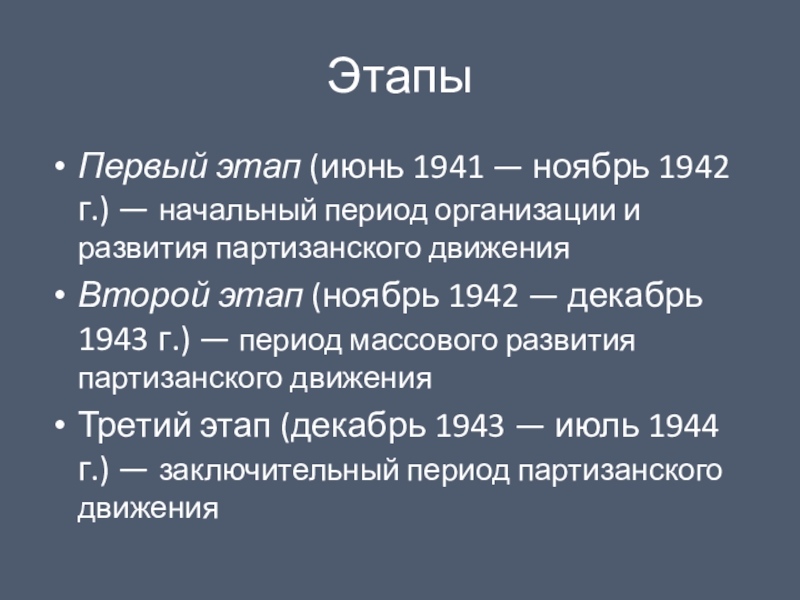 Этапы

• Первый этап (июнь 1941 — ноябрь 1942 г.) — начальный период организации и развития партизанского движения

• Второй этап (ноябрь 1942 — декабрь 1943 г.) — период массового развития партизанского движения

• Третий этап (декабрь 1943 — июль 1944 г.) — заключительный период партизанского движения